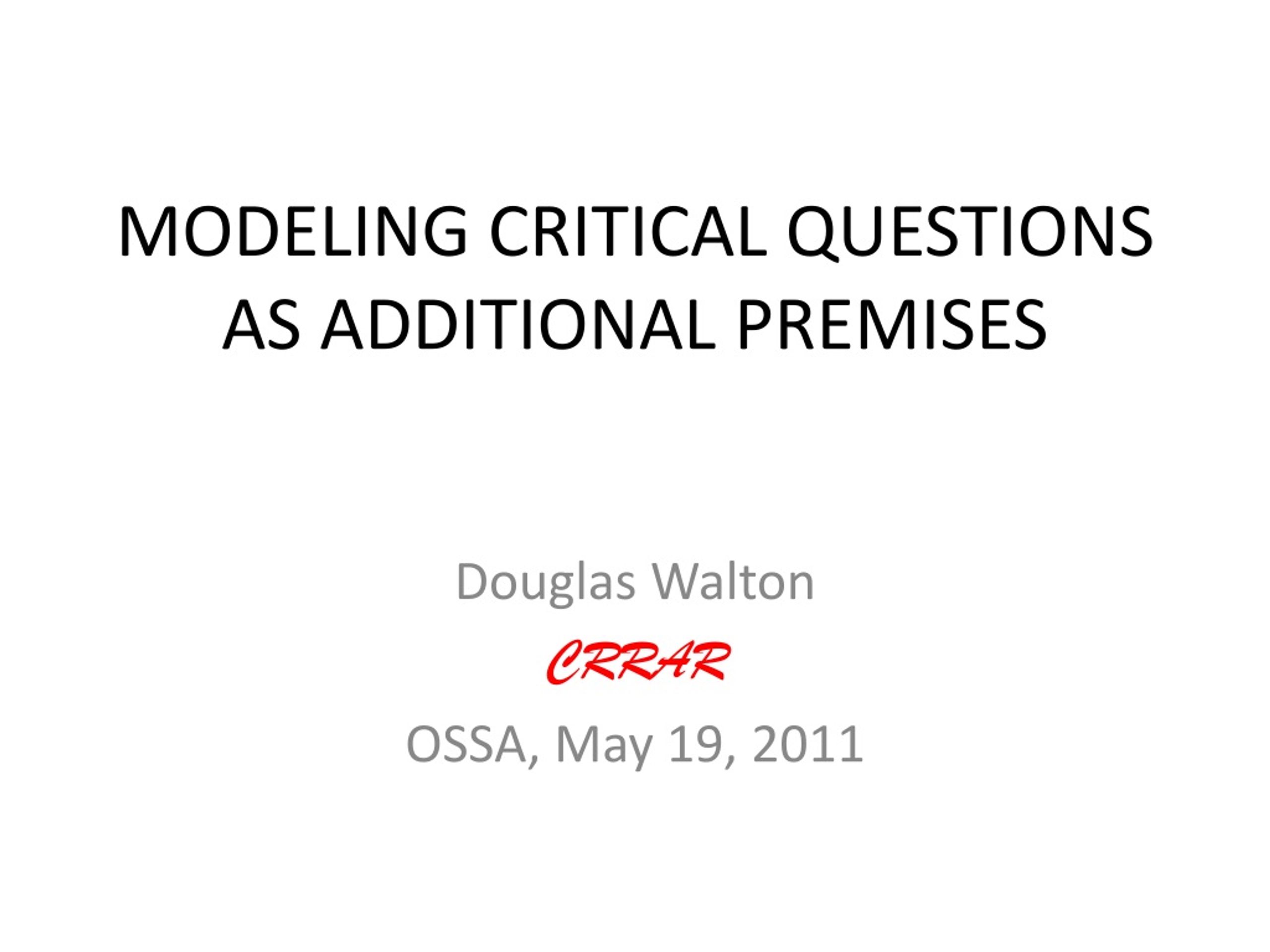 MODELING CRITICAL QUESTIONS AS ADDITIONAL PREMISES

Douglas Walton

CRRAR

OSSA, May 19, 2011